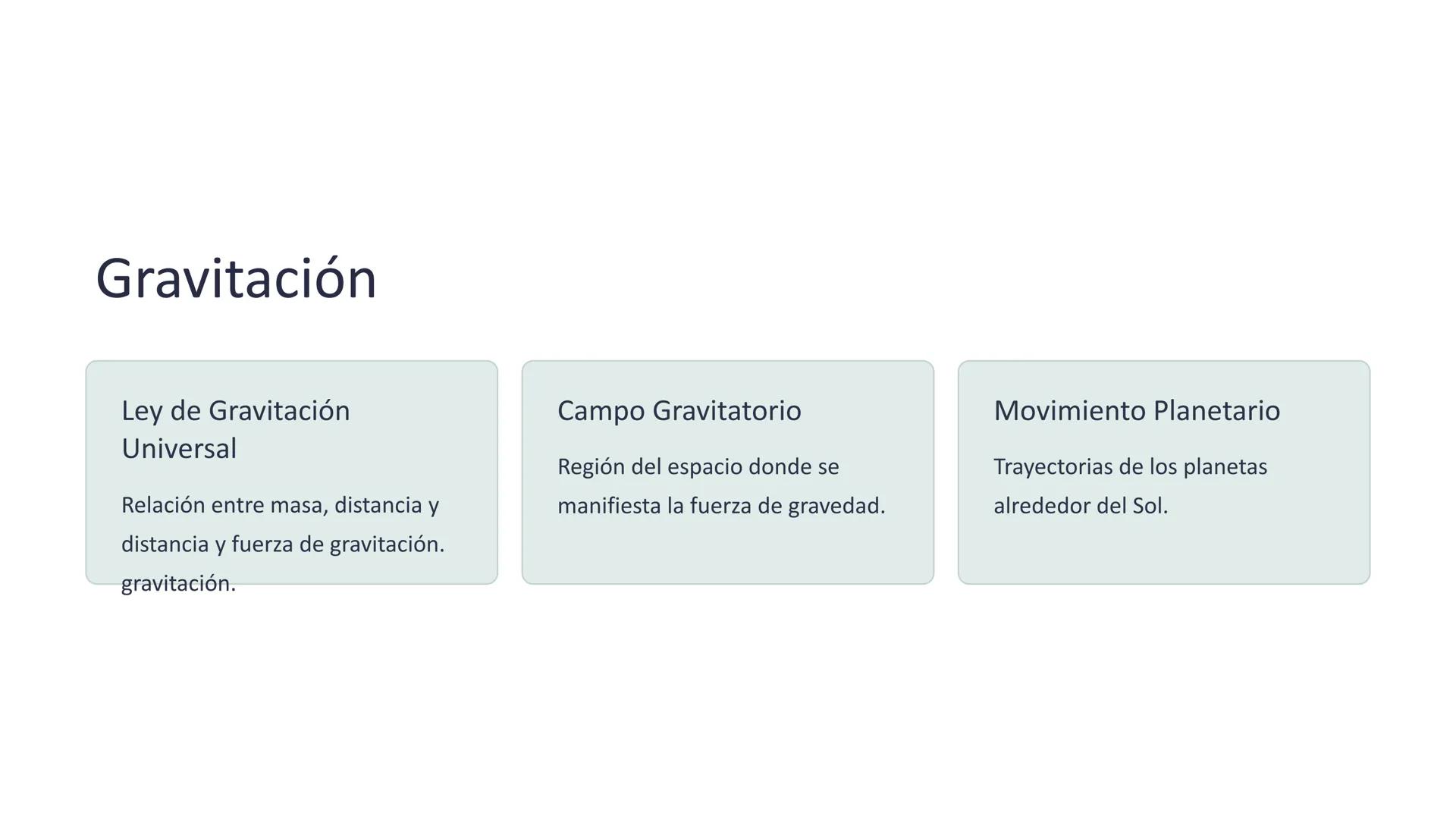 Gravitación

Ley de Gravitación Universal

Relación entre masa, distancia y distancia y fuerza de gravitación. gravitación.

Campo Gravitatorio

Región del espacio donde se manifiesta la fuerza de gravedad.

Movimiento Planetario

Trayectorias de los planetas alrededor del Sol.